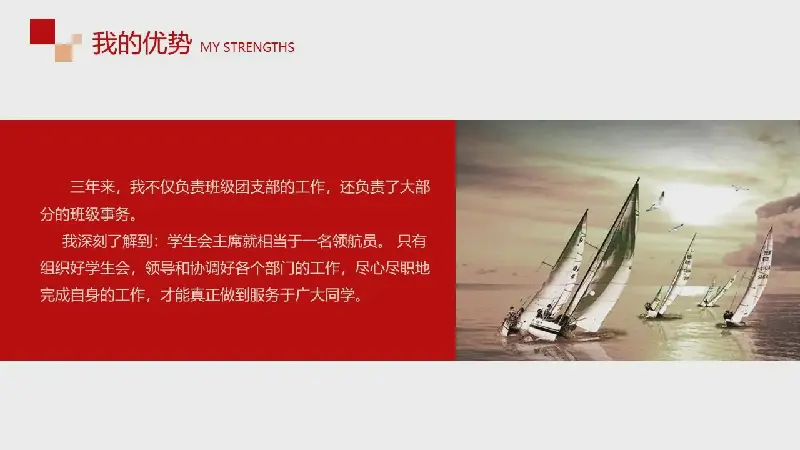 我的优势 MY STRENGTHS

三年来，我不仅负责班级团支部的工作，还负责了大部分的班级事务。

我深刻了解到：学生会主席就相当于一名领航员。 只有组织好学生会，领导和协调好各个部门的工作，尽心尽职地完成自身的工作，才能真正做到服务于广大同学。